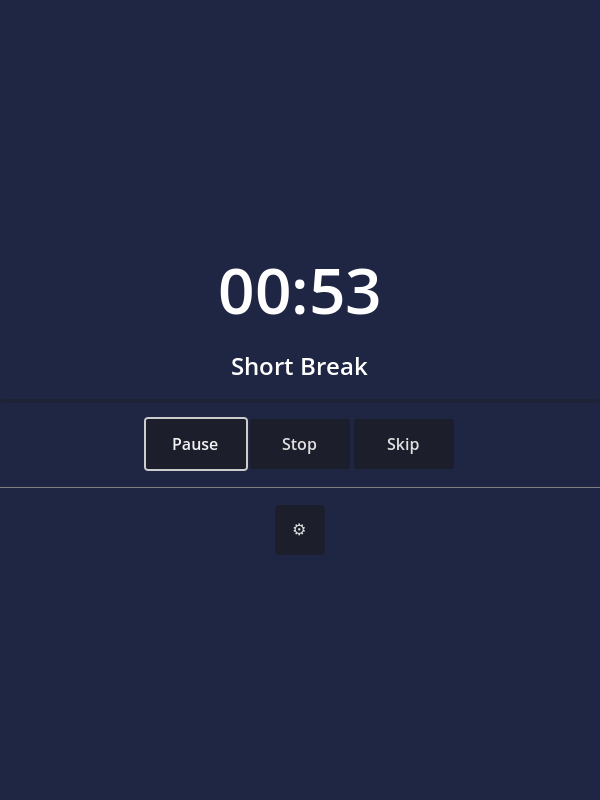 00:53

Short Break

Pause Stop Skip

⚙